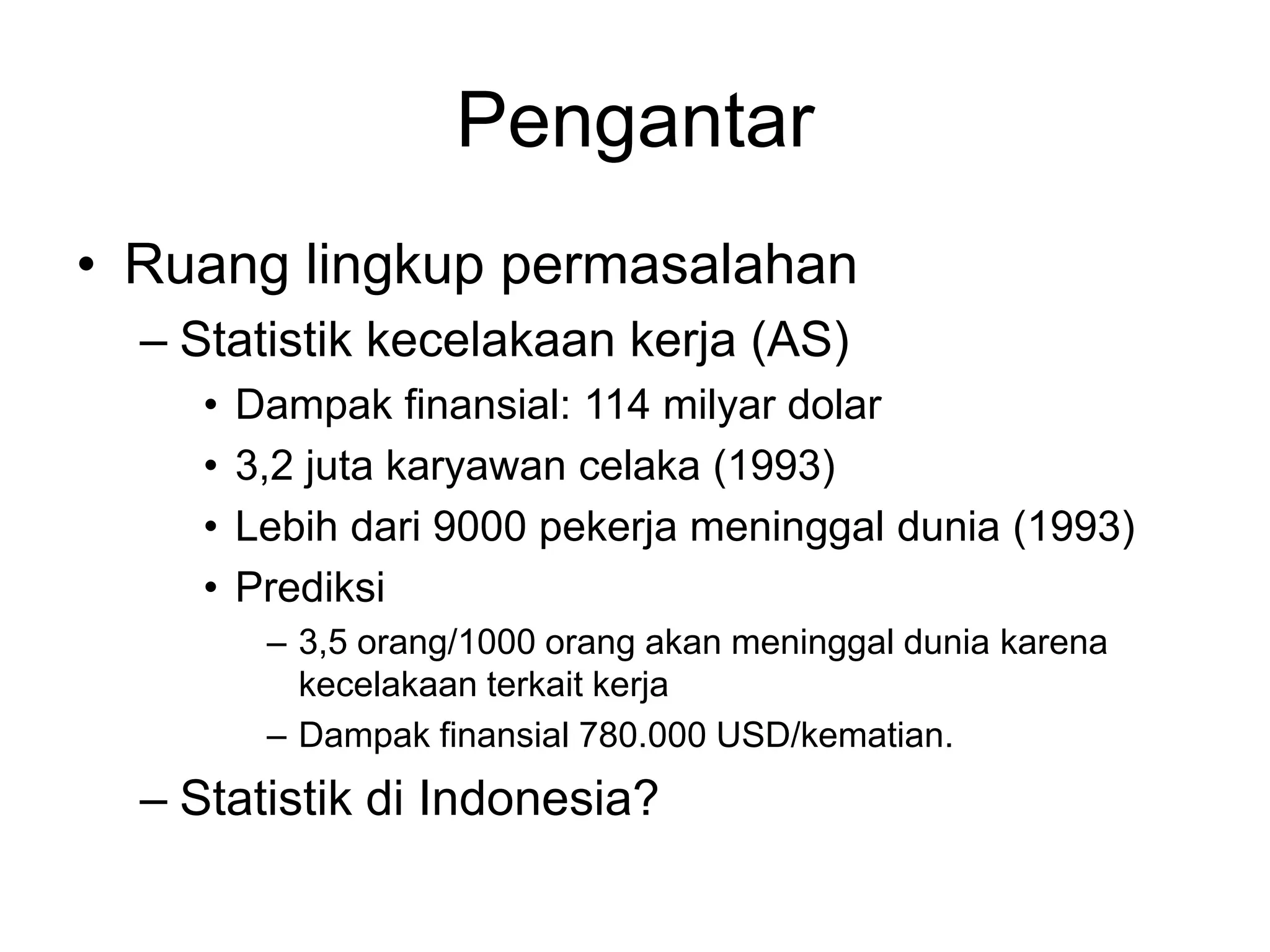 Pengantar

• Ruang lingkup permasalahan
– Statistik kecelakaan kerja (AS)
• Dampak finansial: 114 milyar dolar
• 3,2 juta karyawan celaka (1993)
• Lebih dari 9000 pekerja meninggal dunia (1993)
• Prediksi
– 3,5 orang/1000 orang akan meninggal dunia karena kecelakaan terkait kerja
– Dampak finansial 780.000 USD/kematian.
– Statistik di Indonesia?